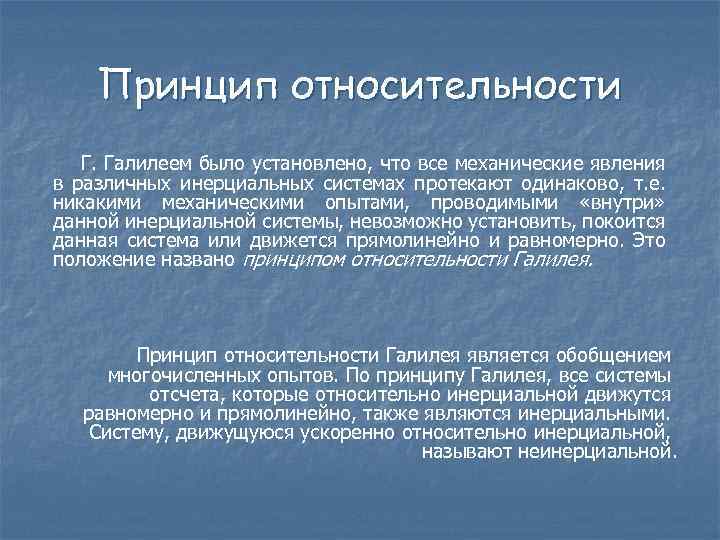 Принцип относительности

Г. Галилеем было установлено, что все механические явления в различных инерциальных системах протекают одинаково, т.е. никакими механическими опытами, проводимыми «внутри» данной инерциальной системы, невозможно установить, покоится данная система или движется прямолинейно и равномерно. Это положение названо принципом относительности Галилея.

Принцип относительности Галилея является обобщением многочисленных опытов. По принципу Галилея, все системы отсчета, которые относительно инерциальной движутся равномерно и прямолинейно, также являются инерциальными. Систему, движущуюся ускоренно относительно инерциальной, называют неинерциальной.